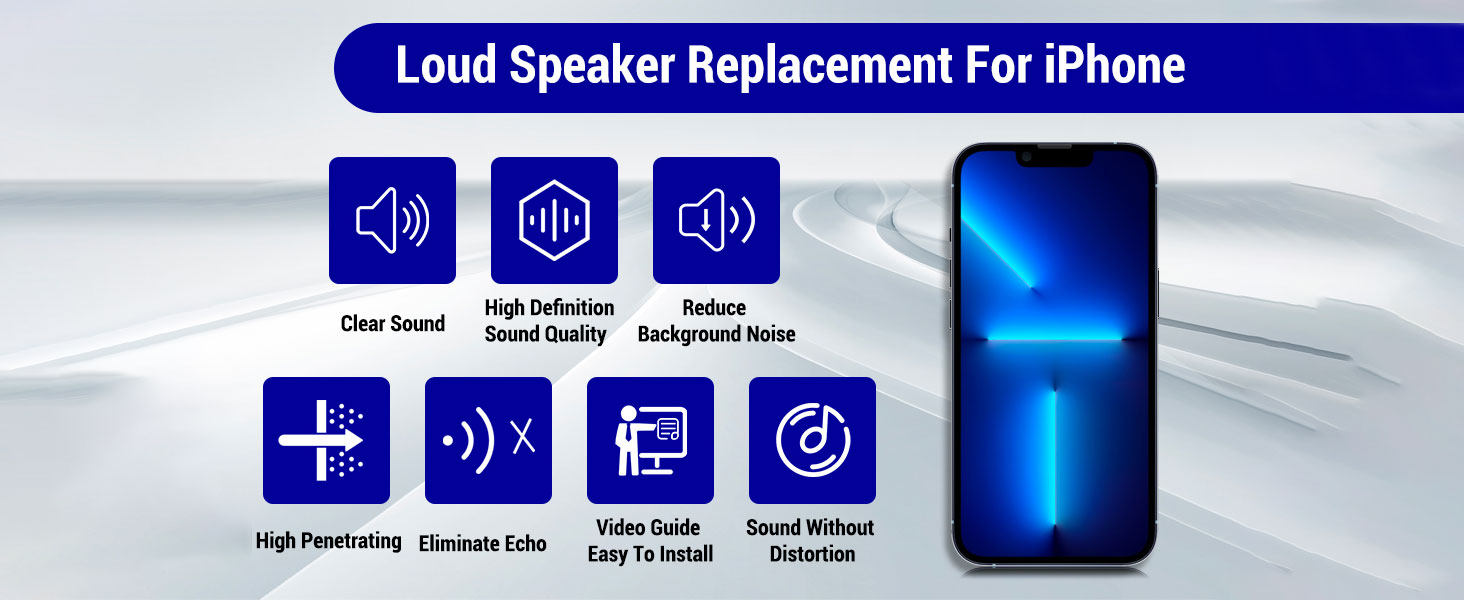 Loud Speaker Replacement For iPhone

Clear Sound

High Definition Sound Quality

Reduce Background Noise

High Penetrating

Eliminate Echo

Video Guide Easy To Install

Sound Without Distortion